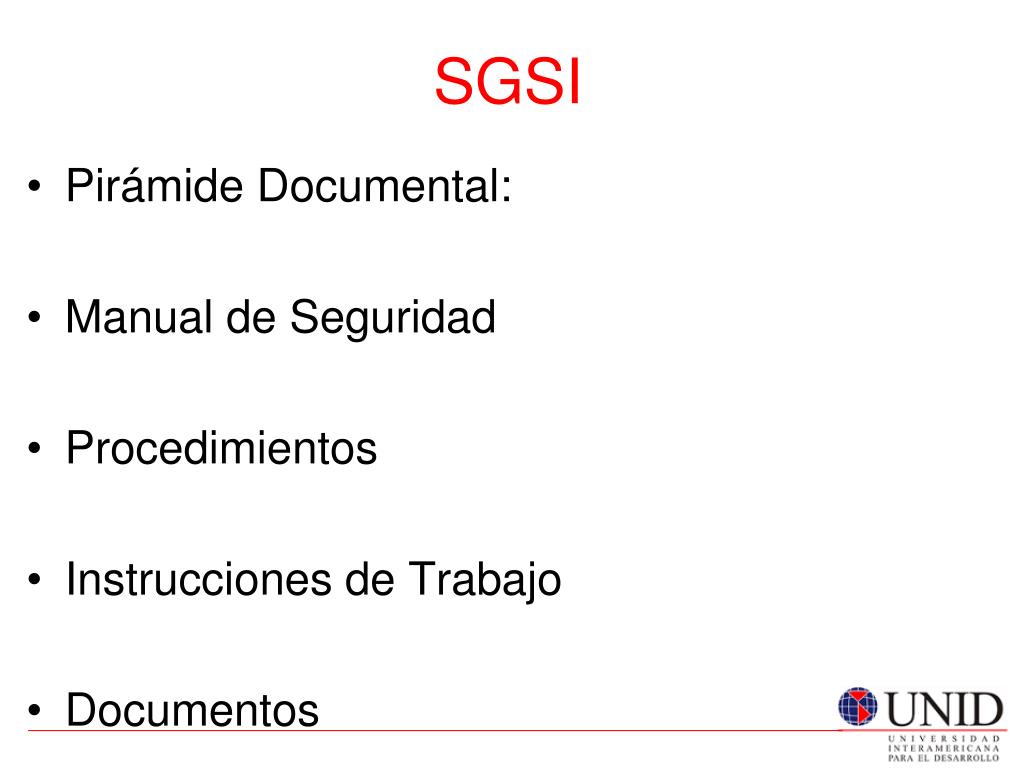 SGSI

• Pirámide Documental:

• Manual de Seguridad

• Procedimientos

• Instrucciones de Trabajo

• Documentos

UNID
UNIVERSIDAD INTERAMERICANA PARA EL DESARROLLO